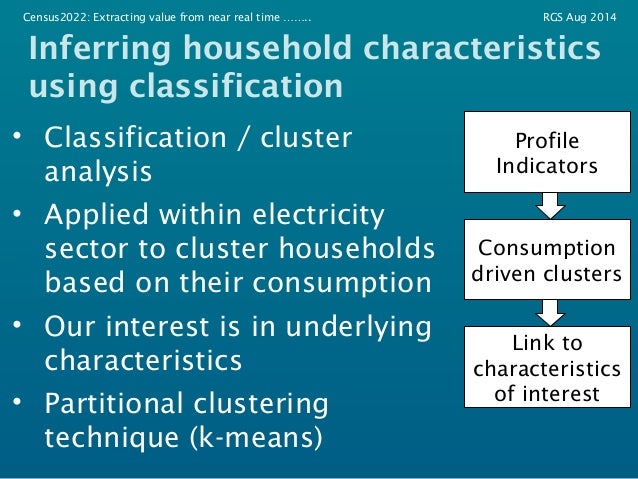 Census2022: Extracting value from near real time ........

RGS Aug 2014

Inferring household characteristics using classification

• Classification / cluster analysis

• Applied within electricity sector to cluster households based on their consumption

• Our interest is in underlying characteristics

• Partitional clustering technique (k-means)

Profile Indicators

Consumption driven clusters

Link to characteristics of interest